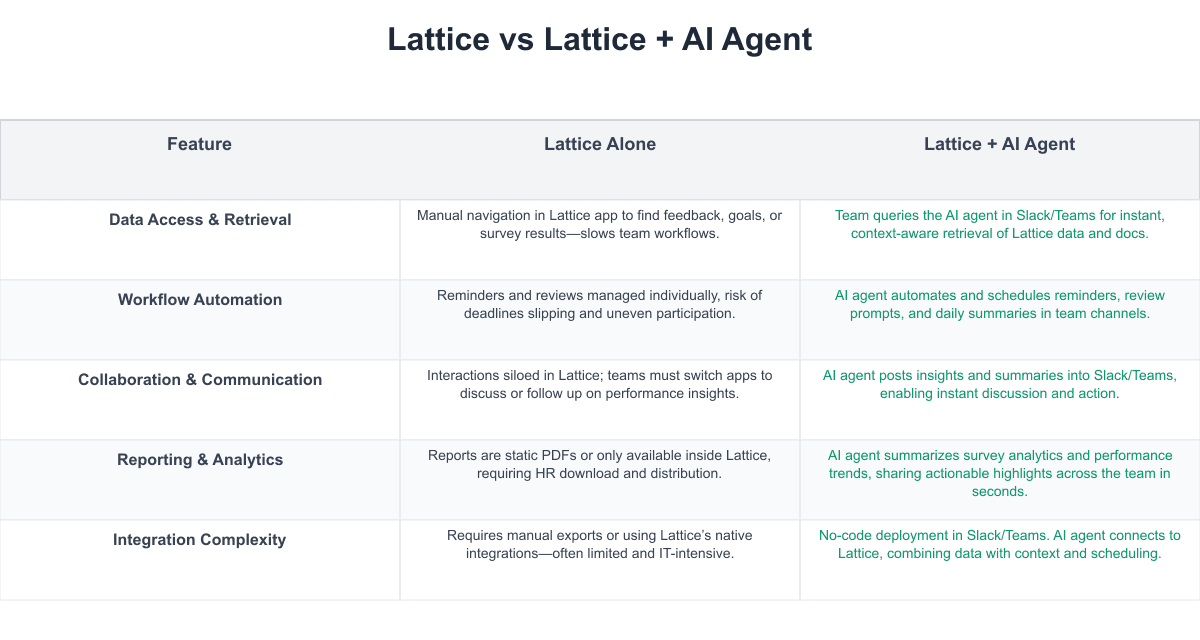 Lattice vs Lattice + AI Agent

| Feature | Lattice Alone | Lattice + AI Agent |
|---|---|---|
| Data Access & Retrieval | Manual navigation in Lattice app to find feedback, goals, or survey results—slows team workflows. | Team queries the AI agent in Slack/Teams for instant, context-aware retrieval of Lattice data and docs. |
| Workflow Automation | Reminders and reviews managed individually, risk of deadlines slipping and uneven participation. | AI agent automates and schedules reminders, review prompts, and daily summaries in team channels. |
| Collaboration & Communication | Interactions siloed in Lattice; teams must switch apps to discuss or follow up on performance insights. | AI agent posts insights and summaries into Slack/Teams, enabling instant discussion and action. |
| Reporting & Analytics | Reports are static PDFs or only available inside Lattice, requiring HR download and distribution. | AI agent summarizes survey analytics and performance trends, sharing actionable highlights across the team in seconds. |
| Integration Complexity | Requires manual exports or using Lattice's native integrations—often limited and IT-intensive. | No-code deployment in Slack/Teams. AI agent connects to Lattice, combining data with context and scheduling. |